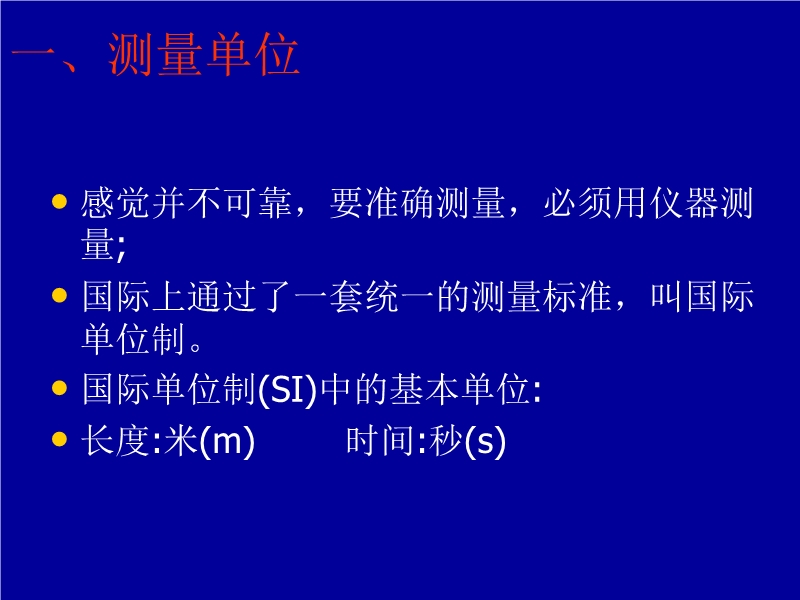 一、测量单位

• 感觉并不可靠，要准确测量，必须用仪器测量;
• 国际上通过了一套统一的测量标准，叫国际单位制。
• 国际单位制(SI)中的基本单位:
• 长度:米(m)　　时间:秒(s)